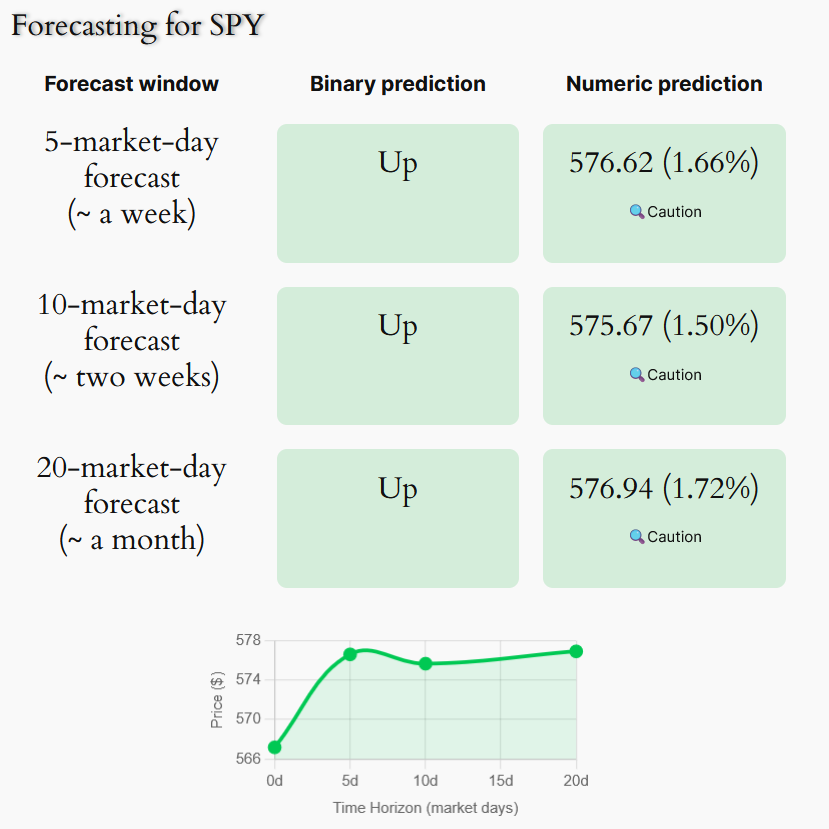 Forecasting for SPY

| Forecast window | Binary prediction | Numeric prediction |
|---|---|---|
| 5-market-day forecast (~ a week) | Up | 576.62 (1.66%) Caution |
| 10-market-day forecast (~ two weeks) | Up | 575.67 (1.50%) Caution |
| 20-market-day forecast (~ a month) | Up | 576.94 (1.72%) Caution |

578
574
570
566
Price ($)
0d
5d
10d
15d
20d
Time Horizon (market days)